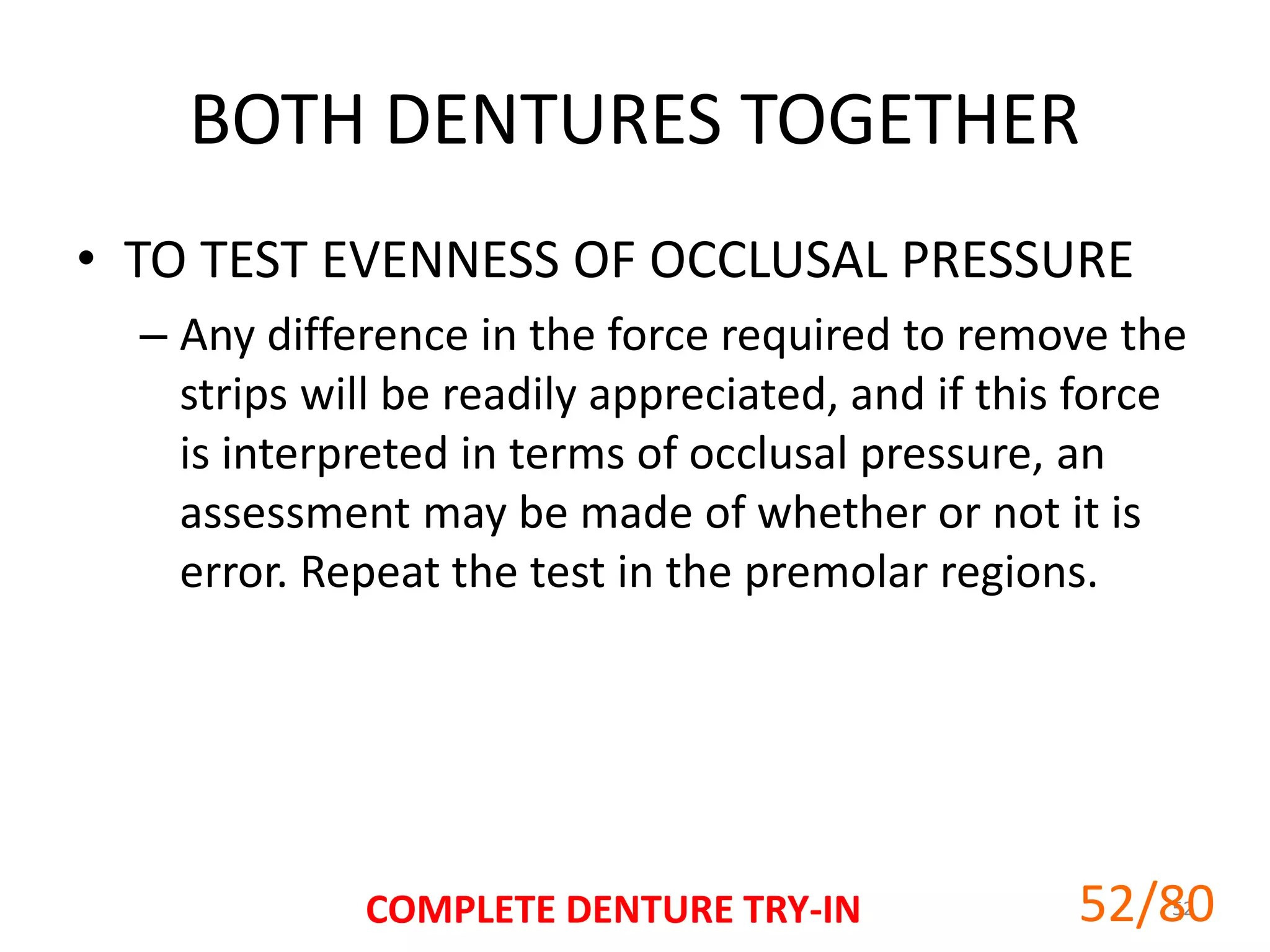 BOTH DENTURES TOGETHER

• TO TEST EVENNESS OF OCCLUSAL PRESSURE

– Any difference in the force required to remove the strips will be readily appreciated, and if this force is interpreted in terms of occlusal pressure, an assessment may be made of whether or not it is error. Repeat the test in the premolar regions.

COMPLETE DENTURE TRY-IN

52/80

52